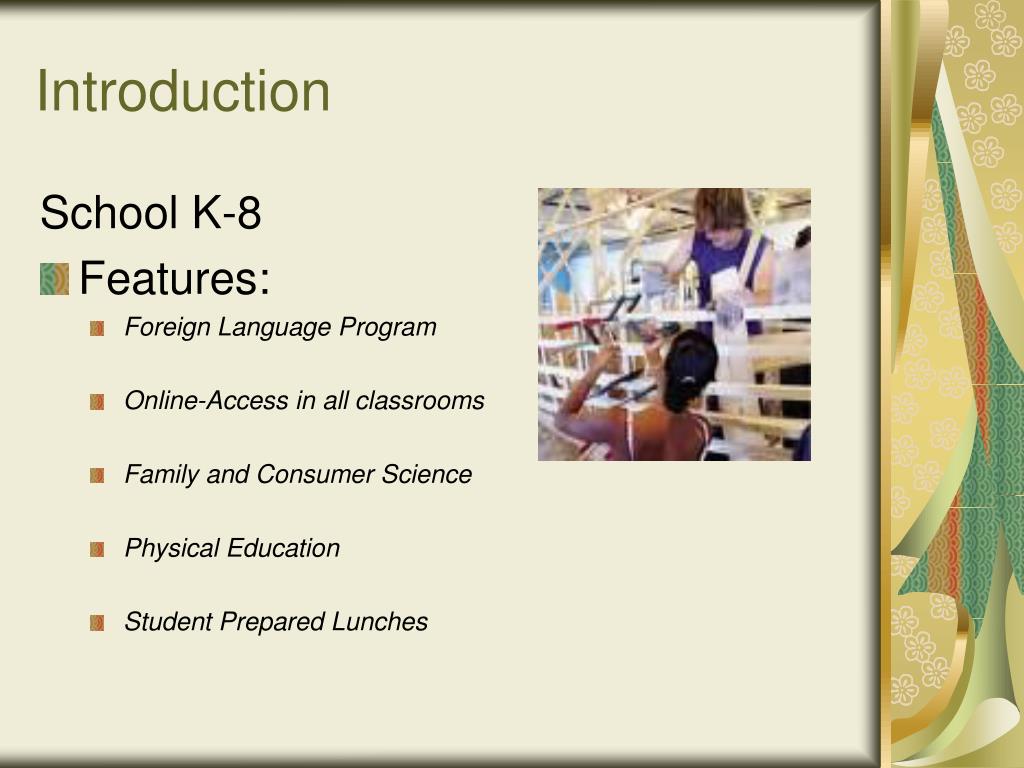 Introduction

School K-8

Features:

Foreign Language Program

Online-Access in all classrooms

Family and Consumer Science

Physical Education

Student Prepared Lunches